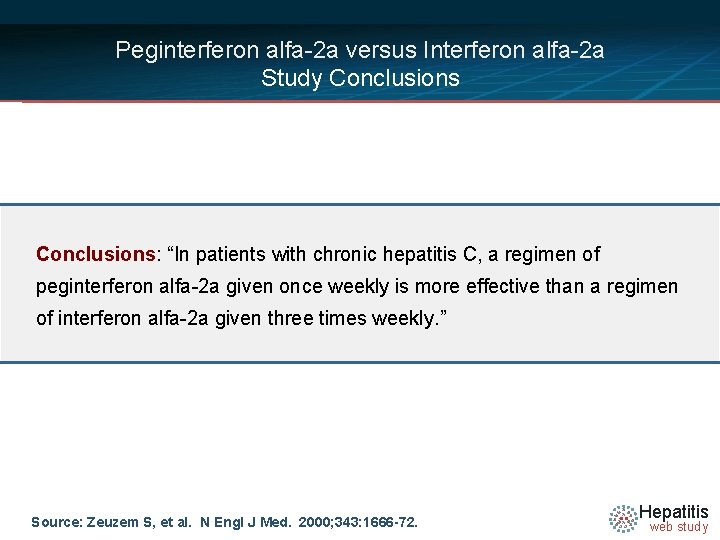 Peginterferon alfa-2a versus Interferon alfa-2a
Study Conclusions

Conclusions: “In patients with chronic hepatitis C, a regimen of peginterferon alfa-2a given once weekly is more effective than a regimen of interferon alfa-2a given three times weekly.”

Source: Zeuzem S, et al. N Engl J Med. 2000;343:1666-72.

Hepatitis web study